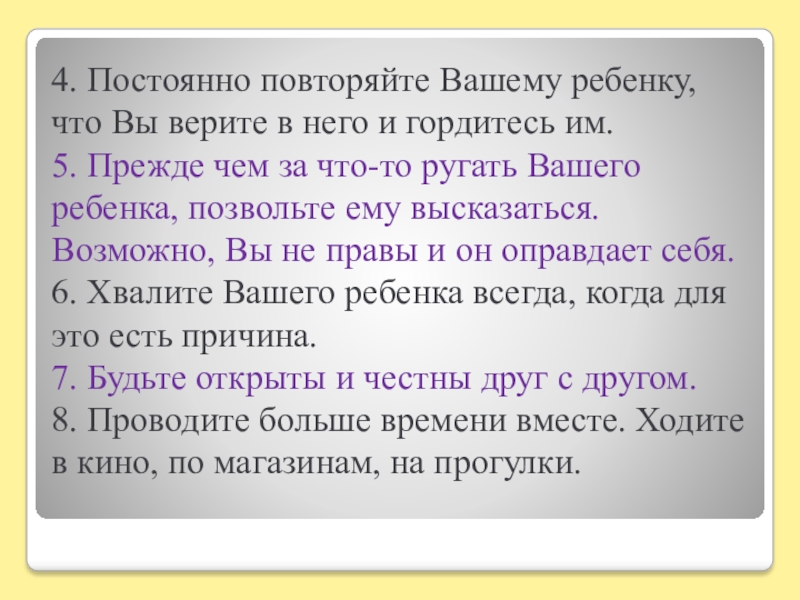 4. Постоянно повторяйте Вашему ребенку, что Вы верите в него и гордитесь им.
5. Прежде чем за что-то ругать Вашего ребенка, позвольте ему высказаться. Возможно, Вы не правы и он оправдает себя.
6. Хвалите Вашего ребенка всегда, когда для это есть причина.
7. Будьте открыты и честны друг с другом.
8. Проводите больше времени вместе. Ходите в кино, по магазинам, на прогулки.